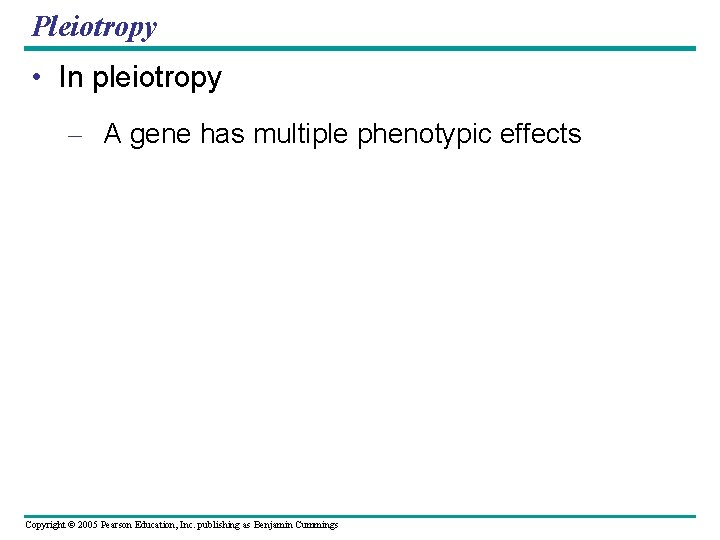 Pleiotropy

• In pleiotropy

– A gene has multiple phenotypic effects

Copyright © 2005 Pearson Education, Inc. publishing as Benjamin Cummings